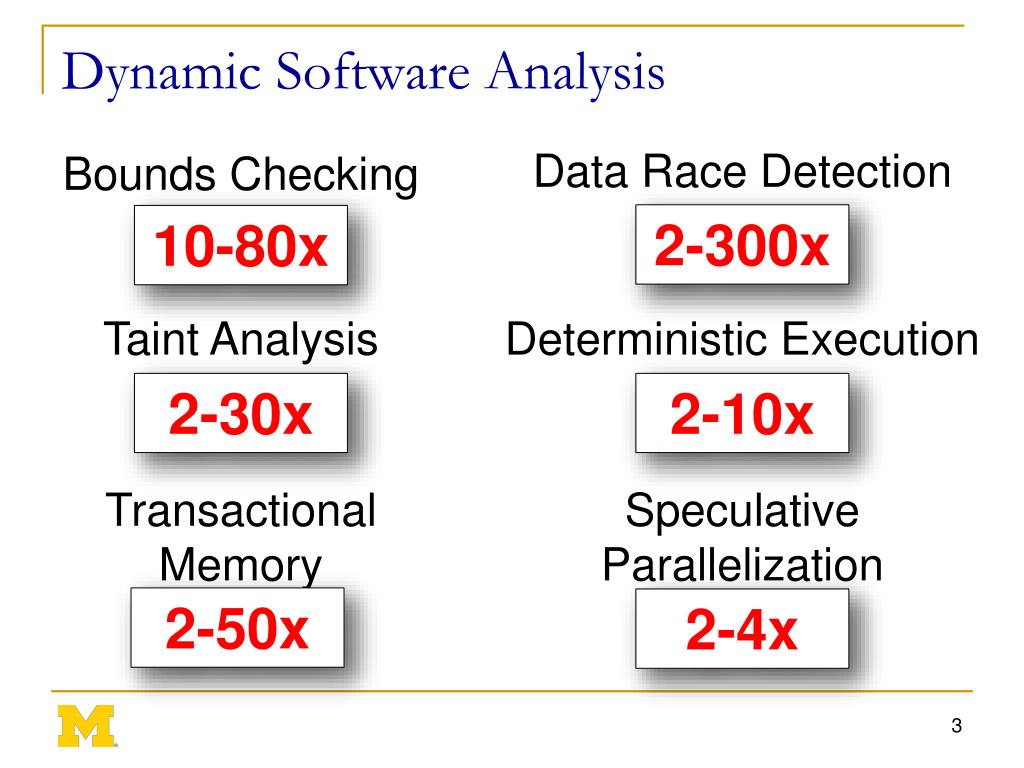 Dynamic Software Analysis

Bounds Checking

10-80x

Taint Analysis

2-30x

Transactional Memory

2-50x

Data Race Detection

2-300x

Deterministic Execution

2-10x

Speculative Parallelization

2-4x

M

3